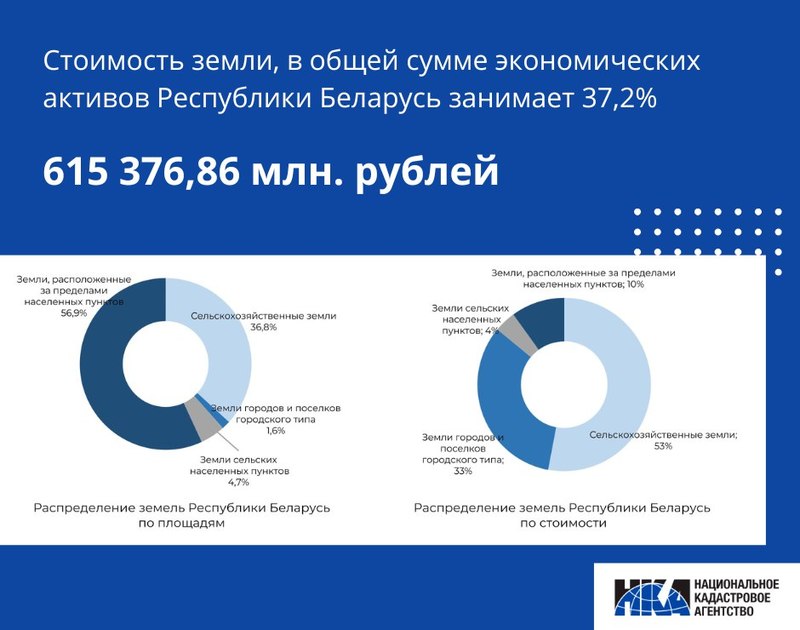 Стоимость земли, в общей сумме экономических активов Республики Беларусь занимает 37,2%

615 376,86 млн. рублей

Земли, расположенные за пределами населенных пунктов 56,9%

Сельскохозяйственные земли 36,8%

Земли городов и поселков городского типа 1,6%

Земли сельских населенных пунктов 4,7%

Распределение земель Республики Беларусь по площадям

Земли, расположенные за пределами населенных пунктов; 10%

Земли сельских населенных пунктов; 4%

Земли городов и поселков городского типа; 33%

Сельскохозяйственные земли; 53%

Распределение земель Республики Беларусь по стоимости

НКА НАЦИОНАЛЬНОЕ КАДАСТРОВОЕ АГЕНТСТВО